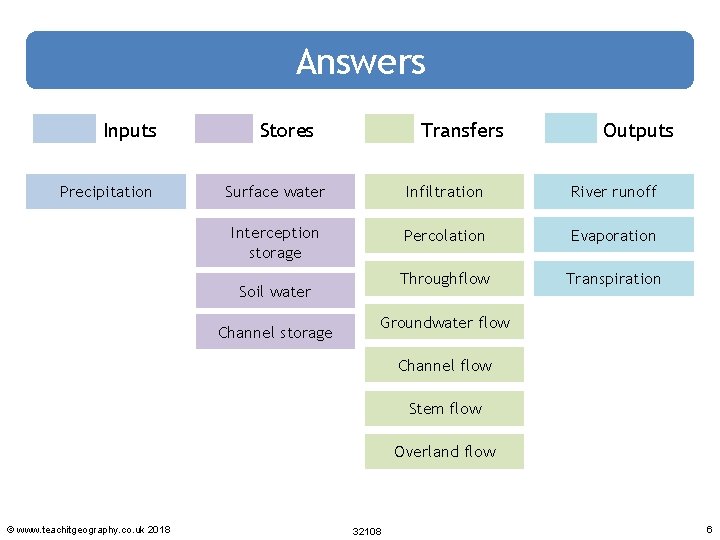 Answers

Inputs

Precipitation

Stores

Surface water

Interception storage

Soil water

Channel storage

Transfers

Infiltration

Percolation

Throughflow

Groundwater flow

Channel flow

Stem flow

Overland flow

Outputs

River runoff

Evaporation

Transpiration

© www.teachitgeography.co.uk 2018 32108 6